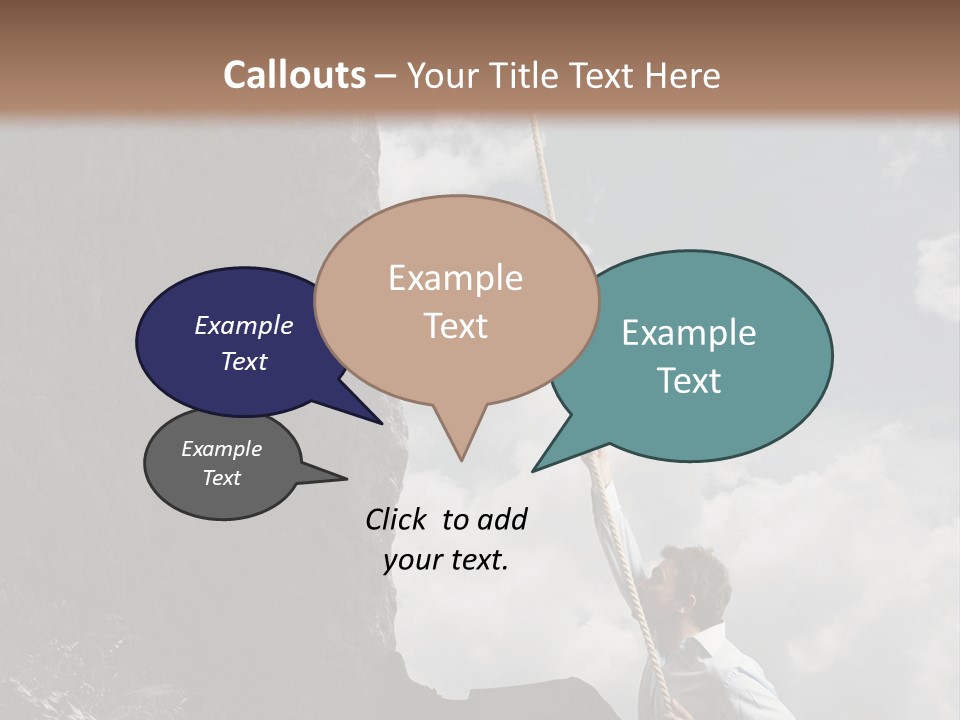 Callouts – Your Title Text Here

Example Text

Example Text

Example Text

Example Text

Click to add your text.